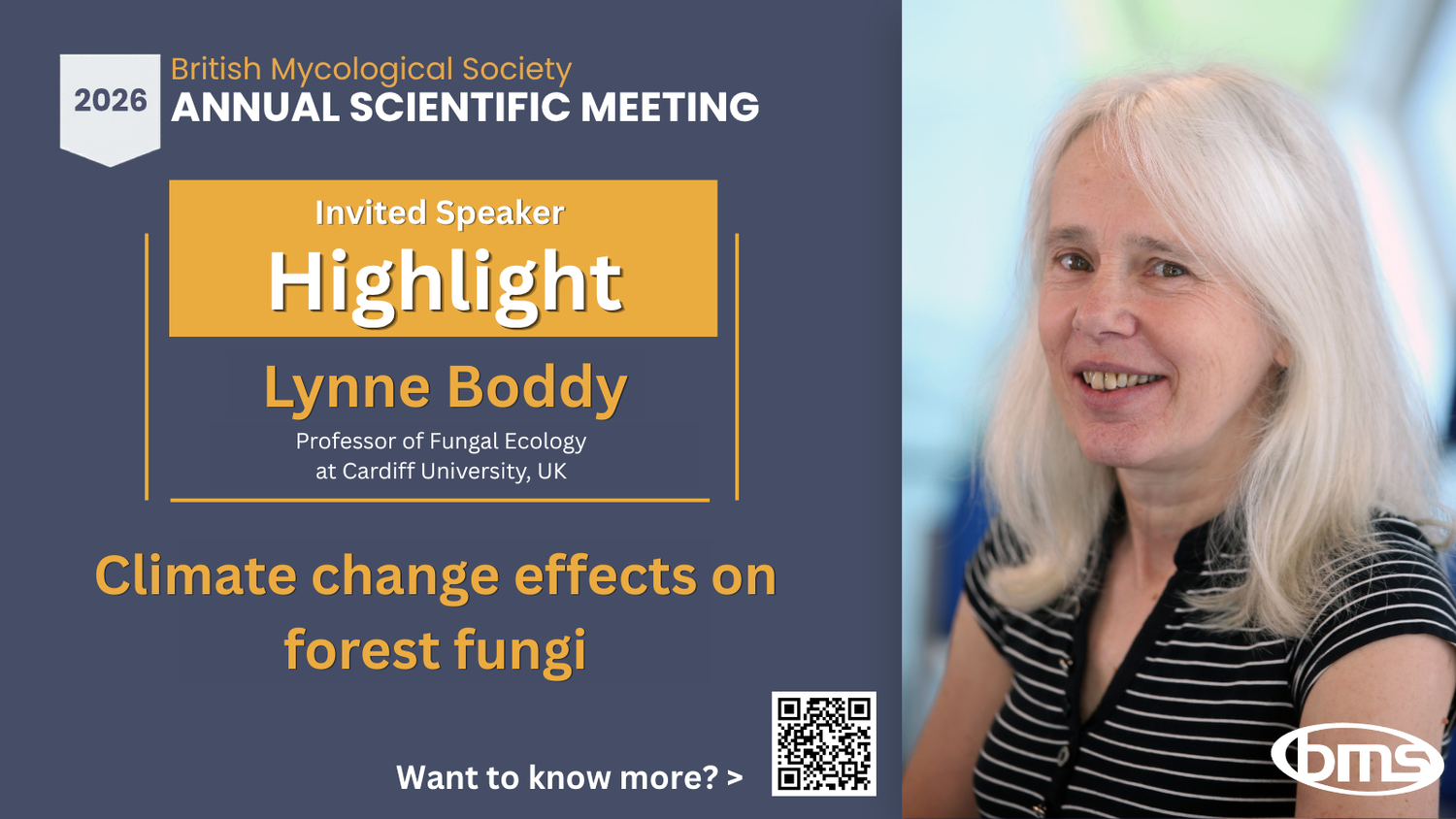 2026

British Mycological Society
ANNUAL SCIENTIFIC MEETING

Invited Speaker
Highlight

Lynne Boddy
Professor of Fungal Ecology at Cardiff University, UK

Climate change effects on forest fungi

Want to know more? >

bms